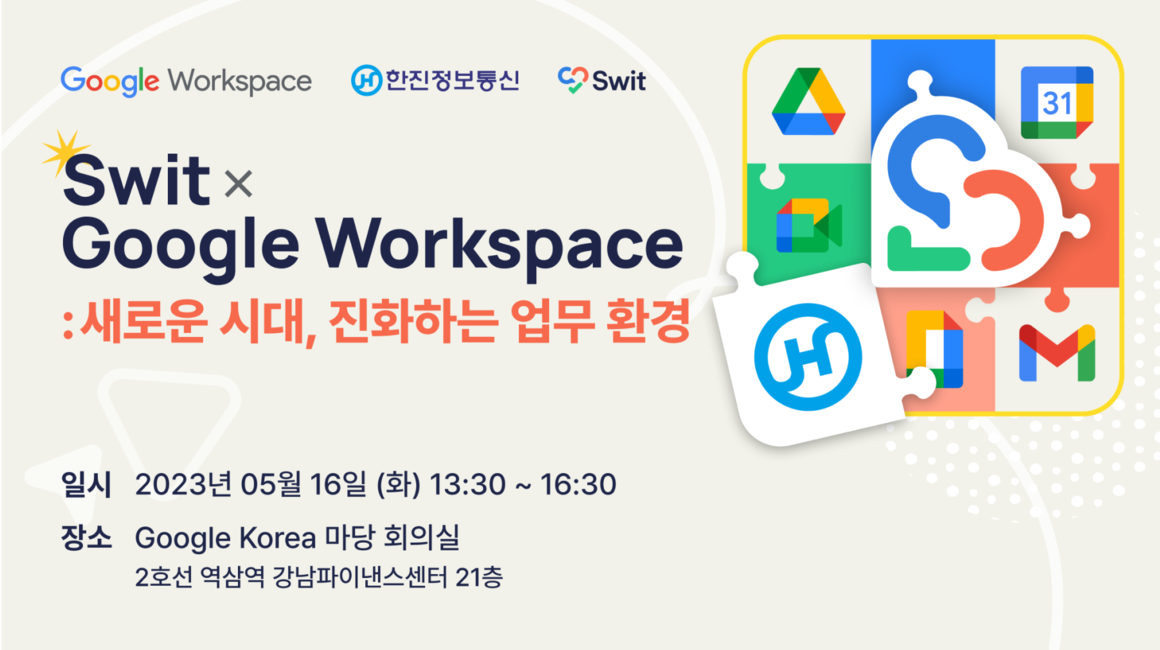 Google Workspace 한진정보통신 Swit

Swit × Google Workspace
: 새로운 시대, 진화하는 업무 환경

31

일시 2023년 05월 16일 (화) 13:30 ~ 16:30
장소 Google Korea 마당 회의실
2호선 역삼역 강남파이낸스센터 21층